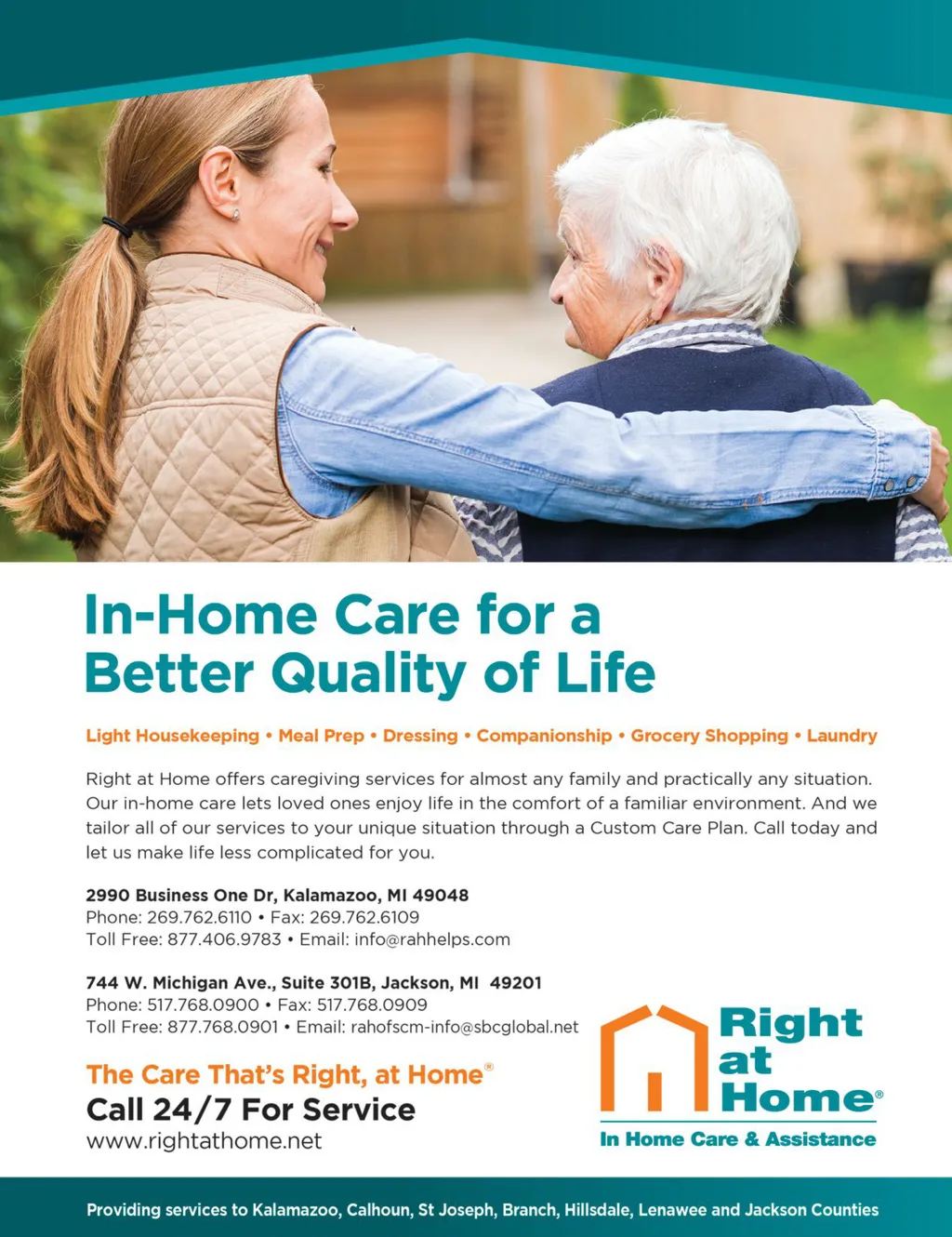 In-Home Care for a Better Quality of Life

Light Housekeeping • Meal Prep • Dressing • Companionship • Grocery Shopping • Laundry

Right at Home offers caregiving services for almost any family and practically any situation. Our in-home care lets loved ones enjoy life in the comfort of a familiar environment. And we tailor all of our services to your unique situation through a Custom Care Plan. Call today and let us make life less complicated for you.

2990 Business One Dr, Kalamazoo, MI 49048
Phone: 269.762.6110 • Fax: 269.762.6109
Toll Free: 877.406.9783 • Email: info@rahhelps.com

744 W. Michigan Ave., Suite 301B, Jackson, MI 49201
Phone: 517.768.0900 • Fax: 517.768.0909
Toll Free: 877.768.0901 • Email: rahofscm-info@sbcglobal.net

The Care That's Right, at Home®
Call 24/7 For Service
www.rightathome.net

Right at Home®
In Home Care & Assistance

Providing services to Kalamazoo, Calhoun, St Joseph, Branch, Hillsdale, Lenawee and Jackson Counties